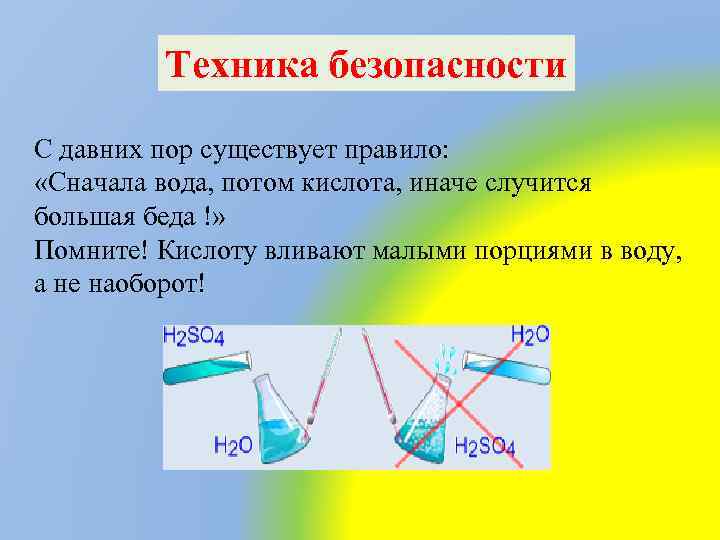 Техника безопасности

С давних пор существует правило:
«Сначала вода, потом кислота, иначе случится большая беда !»
Помните! Кислоту вливают малыми порциями в воду, а не наоборот!

$H_2SO_4$
$H_2O$
$H_2O$
$H_2SO_4$